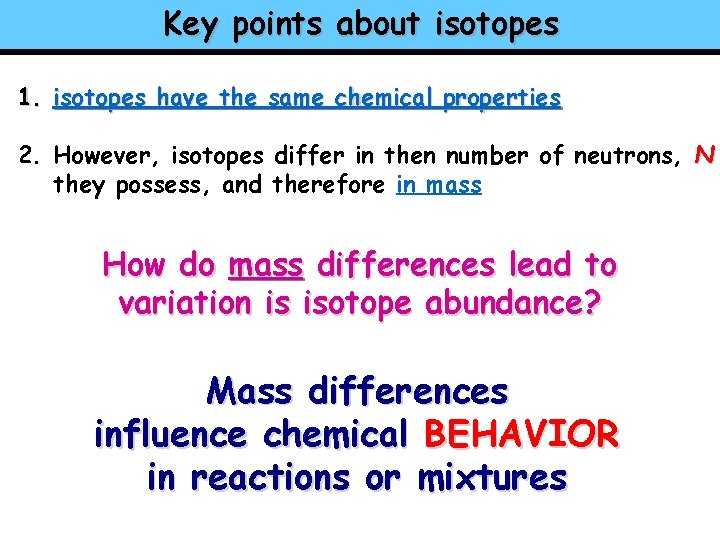 Key points about isotopes

1. isotopes have the same chemical properties

2. However, isotopes differ in then number of neutrons, N they possess, and therefore in mass

How do mass differences lead to variation is isotope abundance?

Mass differences influence chemical BEHAVIOR in reactions or mixtures